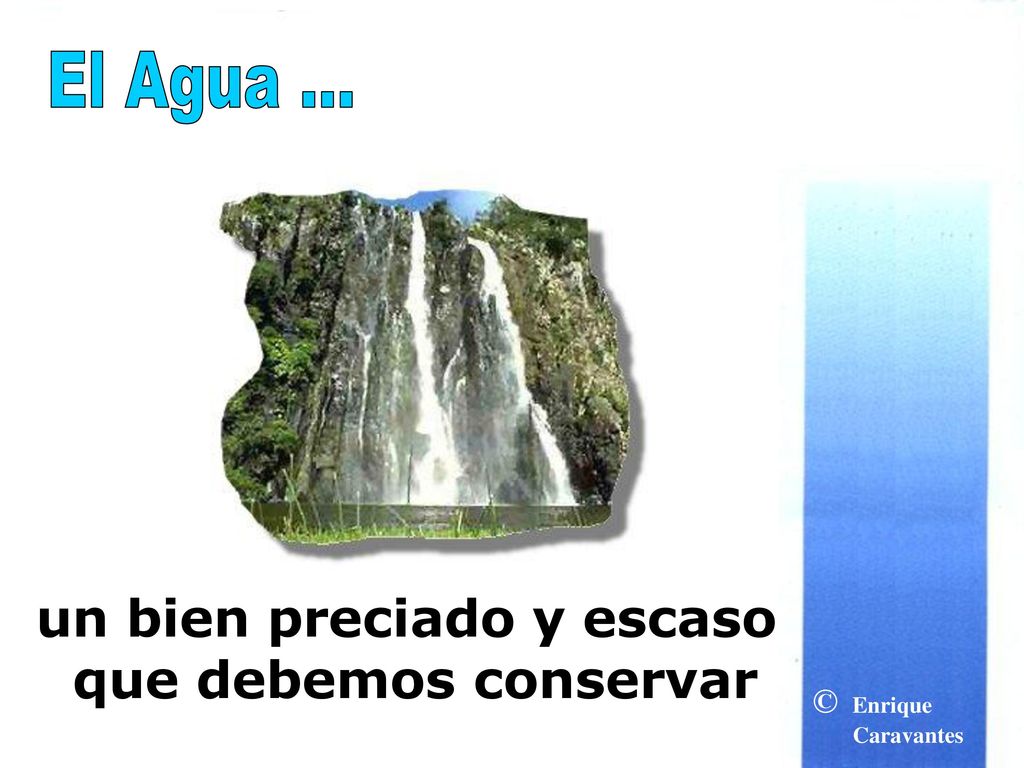 El Agua ...

un bien preciado y escaso que debemos conservar

© Enrique Caravantes